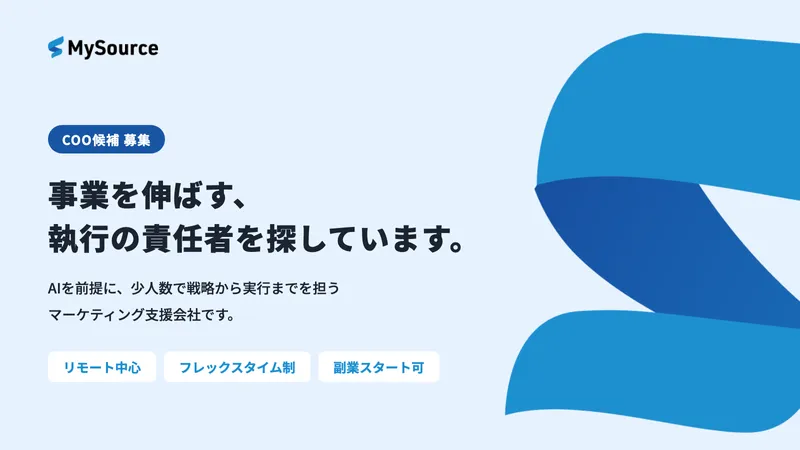 MySource

COO候補 募集

事業を伸ばす、
執行の責任者を探しています。

AIを前提に、少人数で戦略から実行までを担う
マーケティング支援会社です。

リモート中心

フレックスタイム制

副業スタート可